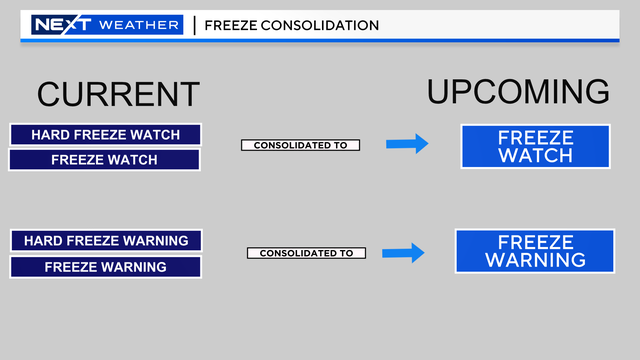 NEXT WEATHER | FREEZE CONSOLIDATION

CURRENT

UPCOMING

HARD FREEZE WATCH

FREEZE WATCH

CONSOLIDATED TO

FREEZE WATCH

HARD FREEZE WARNING

FREEZE WARNING

CONSOLIDATED TO

FREEZE WARNING